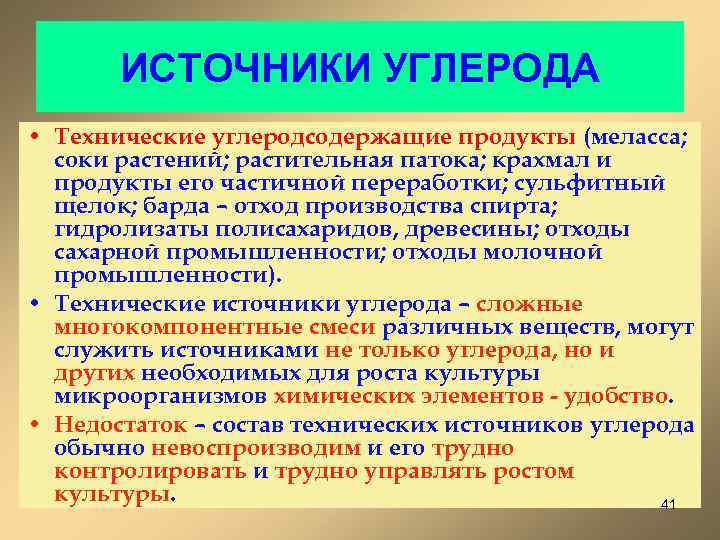 ИСТОЧНИКИ УГЛЕРОДА

• Технические углеродсодержащие продукты (меласса; соки растений; растительная патока; крахмал и продукты его частичной переработки; сульфитный щелок; барда – отход производства спирта; гидролизаты полисахаридов, древесины; отходы сахарной промышленности; отходы молочной промышленности).

• Технические источники углерода – сложные многокомпонентные смеси различных веществ, могут служить источниками не только углерода, но и других необходимых для роста культуры микроорганизмов химических элементов - удобство.

• Недостаток – состав технических источников углерода обычно невоспроизводим и его трудно контролировать и трудно управлять ростом культуры.

41